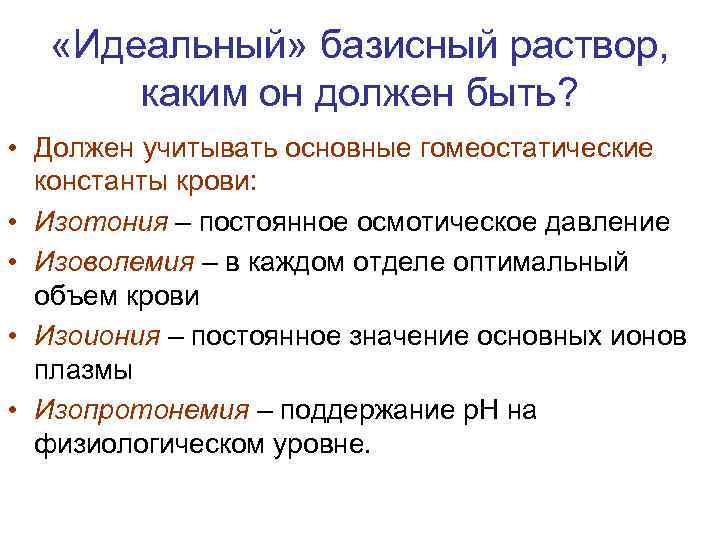 «Идеальный» базисный раствор, каким он должен быть?

• Должен учитывать основные гомеостатические константы крови:
• Изотония – постоянное осмотическое давление
• Изоволемия – в каждом отделе оптимальный объем крови
• Изоиония – постоянное значение основных ионов плазмы
• Изопротонемия – поддержание pH на физиологическом уровне.